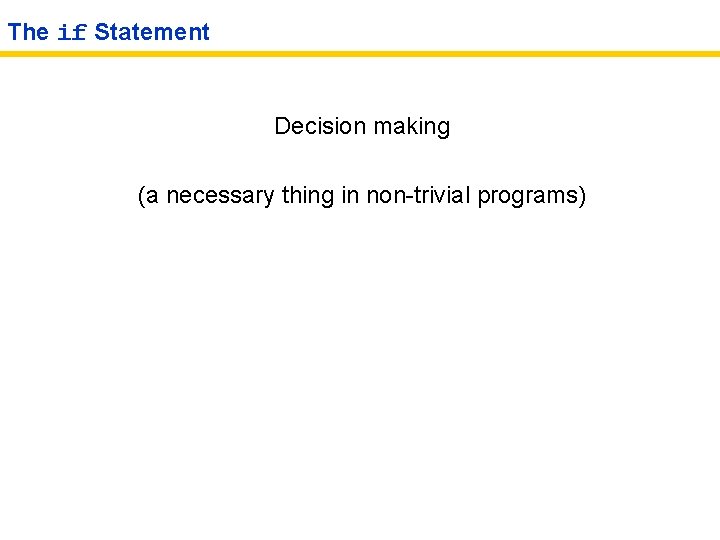 The if Statement

Decision making

(a necessary thing in non-trivial programs)